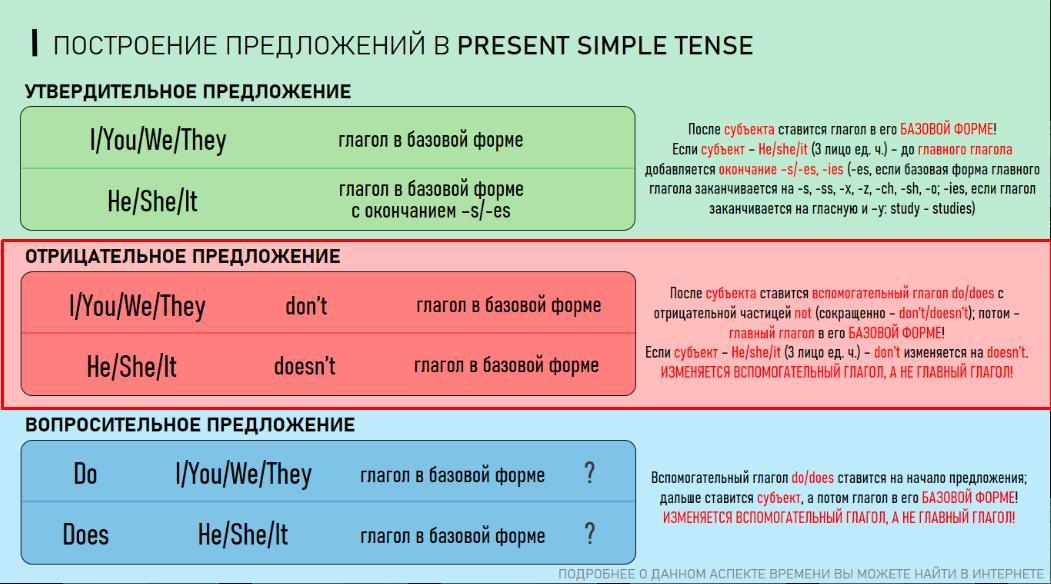 ПОСТРОЕНИЕ ПРЕДЛОЖЕНИЙ В PRESENT SIMPLE TENSE

УТВЕРДИТЕЛЬНОЕ ПРЕДЛОЖЕНИЕ

| I/You/We/They | глагол в базовой форме |
|---|---|
| He/She/It | глагол в базовой форме с окончанием -s/-es |

После субъекта ставится глагол в его БАЗОВОЙ ФОРМЕ! Если субъект – He/she/it (3 лицо ед. ч.) – до главного глагола добавляется окончание -s/-es, -ies (-es, если базовая форма главного глагола заканчивается на -s, -ss, -x, -z, -ch, -sh, -o; -ies, если глагол заканчивается на гласную и –y: study - studies)

ОТРИЦАТЕЛЬНОЕ ПРЕДЛОЖЕНИЕ

| I/You/We/They | don't | глагол в базовой форме |
|---|---|---|
| He/She/It | doesn't | глагол в базовой форме |

После субъекта ставится вспомогательный глагол do/does с отрицательной частицей not (сокращенно – don't/doesn't); потом – главный глагол в его БАЗОВОЙ ФОРМЕ! Если субъект – He/she/it (3 лицо ед. ч.) – don't изменяется на doesn't. ИЗМЕНЯЕТСЯ ВСПОМОГАТЕЛЬНЫЙ ГЛАГОЛ, А НЕ ГЛАВНЫЙ ГЛАГОЛ!

ВОПРОСИТЕЛЬНОЕ ПРЕДЛОЖЕНИЕ

| Do | I/You/We/They | глагол в базовой форме | ? |
|---|---|---|---|
| Does | He/She/It | глагол в базовой форме | ? |

Вспомогательный глагол do/does ставится на начало предложения; дальше ставится субъект, а потом глагол в его БАЗОВОЙ ФОРМЕ! ИЗМЕНЯЕТСЯ ВСПОМОГАТЕЛЬНЫЙ ГЛАГОЛ, А НЕ ГЛАВНЫЙ ГЛАГОЛ!

ПОДРОБНЕЕ О ДАННОМ АСПЕКТЕ ВРЕМЕНИ ВЫ МОЖЕТЕ НАЙТИ В ИНТЕРНЕТЕ